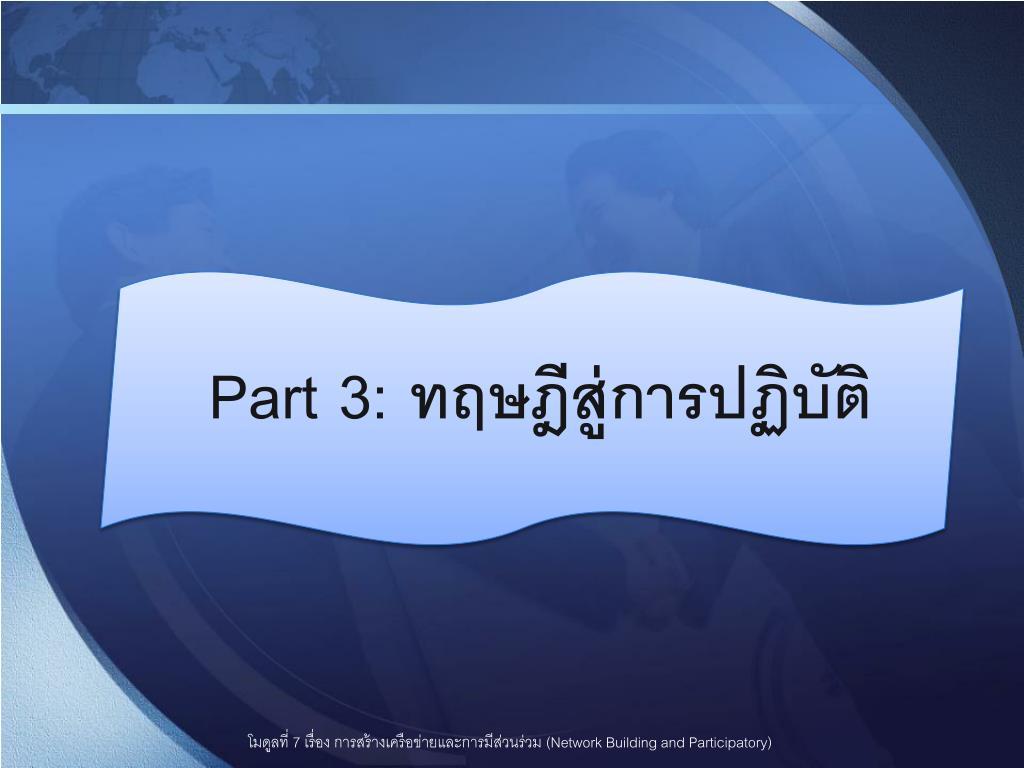 Part 3: ทฤษฎีสู่การปฏิบัติ

โมดูลที่ 7 เรื่อง การสร้างเครือข่ายและการมีส่วนร่วม (Network Building and Participatory)